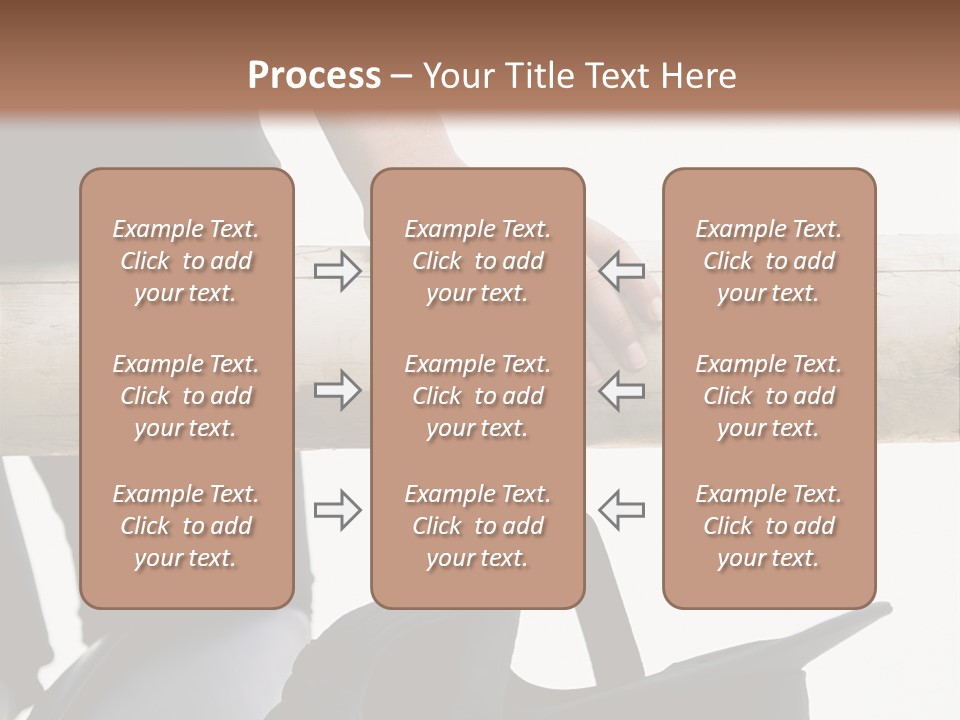 Process – Your Title Text Here

Example Text. Click to add your text.

Example Text. Click to add your text.

Example Text. Click to add your text.

Example Text. Click to add your text.

Example Text. Click to add your text.

Example Text. Click to add your text.

Example Text. Click to add your text.

Example Text. Click to add your text.

Example Text. Click to add your text.